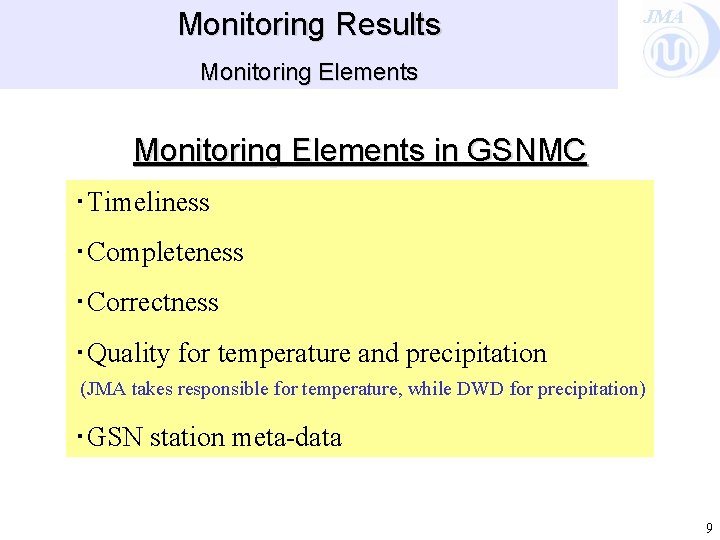 Monitoring Results

Monitoring Elements

JMA

Monitoring Elements in GSNMC

・Timeliness

・Completeness

・Correctness

・Quality for temperature and precipitation
(JMA takes responsible for temperature, while DWD for precipitation)

・GSN station meta-data

9